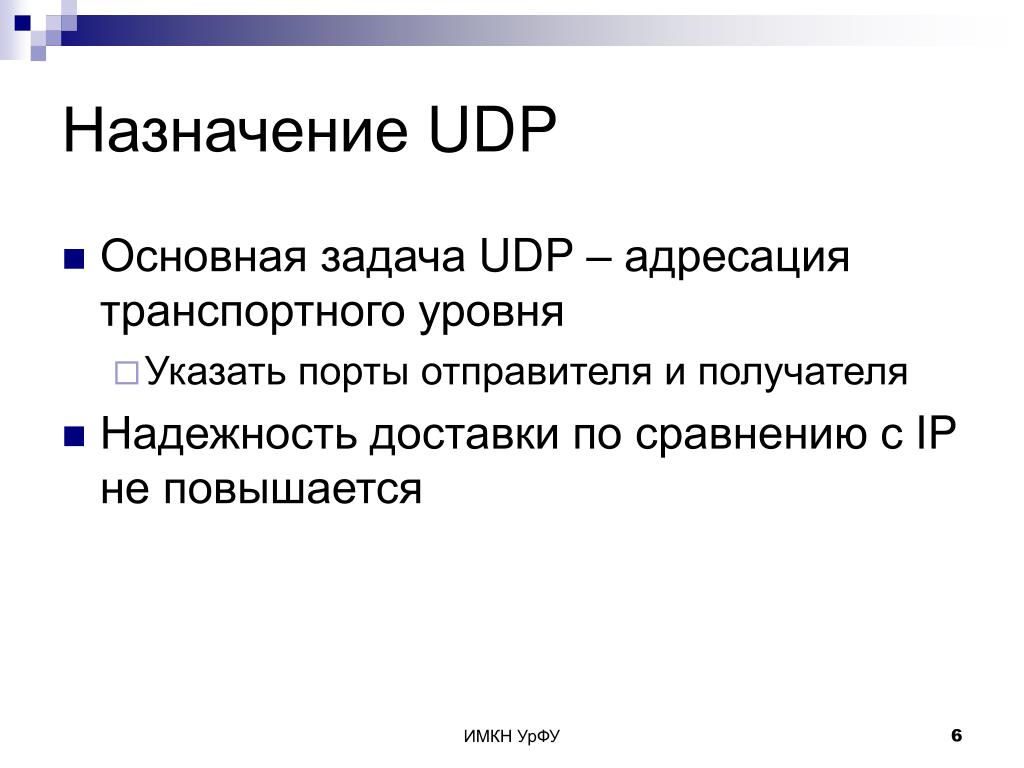 Назначение UDP

Основная задача UDP – адресация транспортного уровня

Указать порты отправителя и получателя

Надежность доставки по сравнению с IP не повышается

ИМКН УрФУ

6